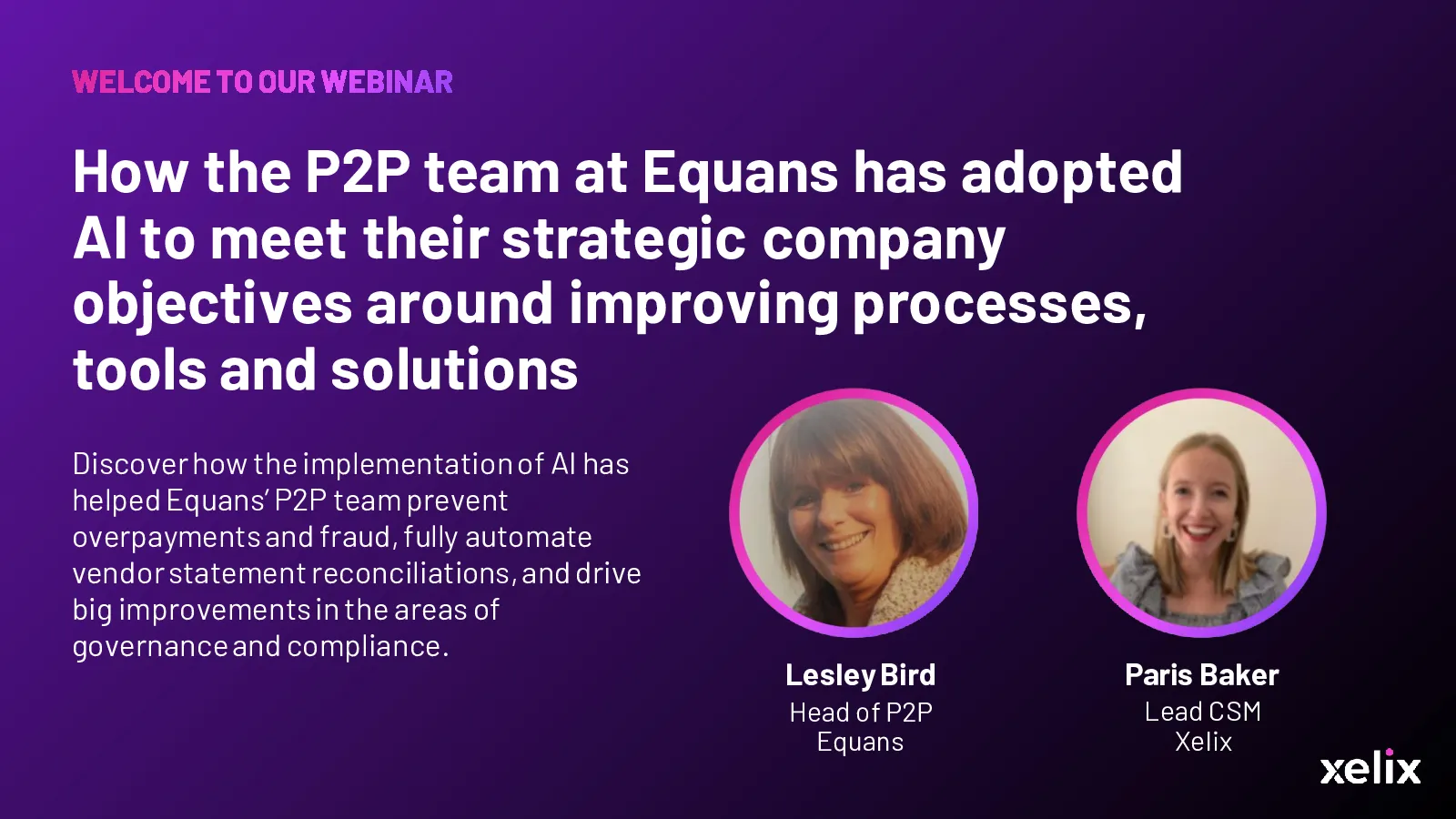 WELCOME TO OUR WEBINAR

How the P2P team at Equans has adopted AI to meet their strategic company objectives around improving processes, tools and solutions

Discover how the implementation of AI has helped Equans' P2P team prevent overpayments and fraud, fully automate vendor statement reconciliations, and drive big improvements in the areas of governance and compliance.

Lesley Bird
Head of P2P
Equans

Paris Baker
Lead CSM
Xelix

xelix